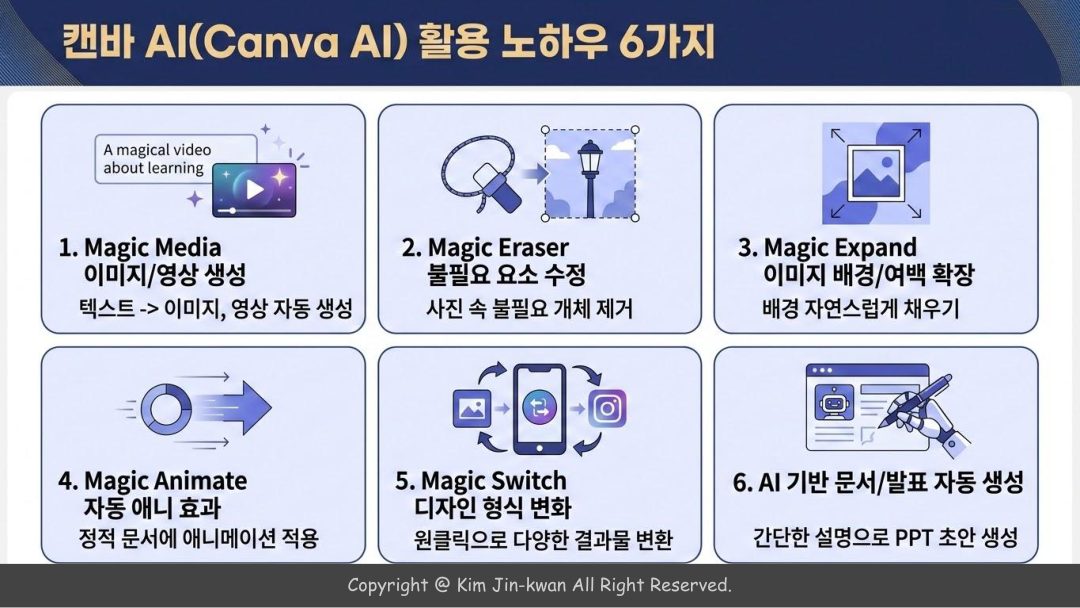 캔바 AI(Canva AI) 활용 노하우 6가지

A magical video about learning

1. Magic Media
이미지/영상 생성
텍스트 -> 이미지, 영상 자동 생성

2. Magic Eraser
불필요 요소 수정
사진 속 불필요 개체 제거

3. Magic Expand
이미지 배경/여백 확장
배경 자연스럽게 채우기

4. Magic Animate
자동 애니 효과
정적 문서에 애니메이션 적용

5. Magic Switch
디자인 형식 변화
원클릭으로 다양한 결과물 변환

6. AI 기반 문서/발표 자동 생성
간단한 설명으로 PPT 초안 생성

Copyright @ Kim Jin-kwan All Right Reserved.